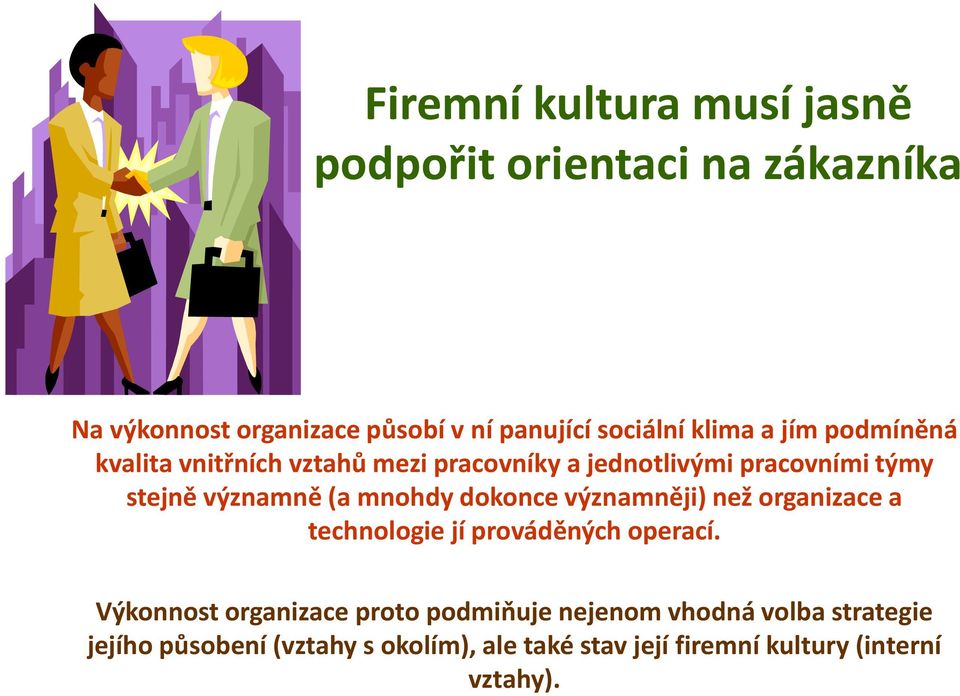 Firemní kultura musí jasně podpořit orientaci na zákazníka

Na výkonnost organizace působí v ní panující sociální klima a jím podmíněná kvalita vnitřních vztahů mezi pracovníky a jednotlivými pracovními týmy stejně významně (a mnohdy dokonce významněji) než organizace a technologie jí prováděných operací.

Výkonnost organizace proto podmiňuje nejenom vhodná volba strategie jejího působení (vztahy s okolím), ale také stav její firemní kultury (interní vztahy).